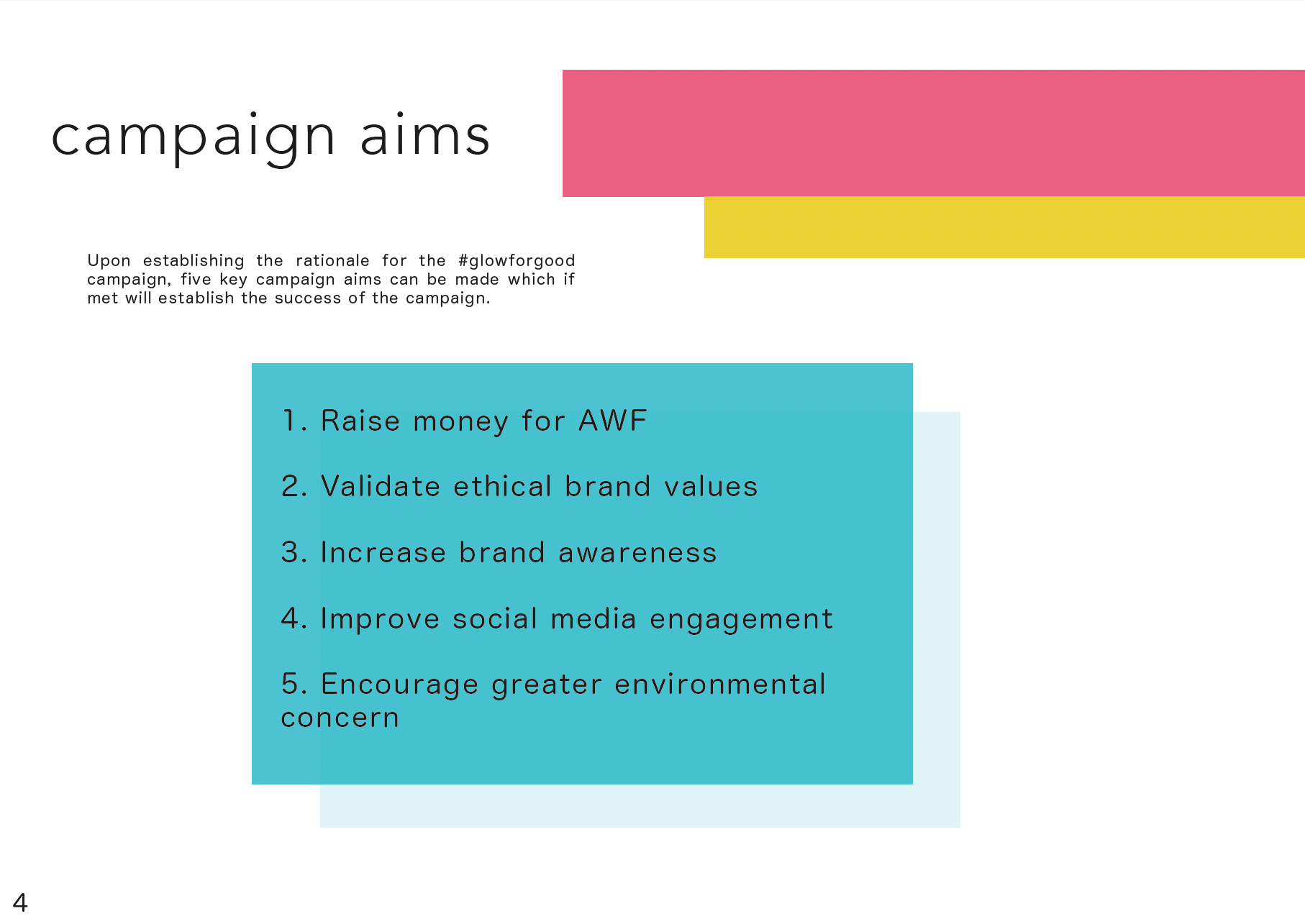 campaign aims

Upon establishing the rationale for the #glowforgood campaign, five key campaign aims can be made which if met will establish the success of the campaign.

1. Raise money for AWF

2. Validate ethical brand values

3. Increase brand awareness

4. Improve social media engagement

5. Encourage greater environmental concern

4